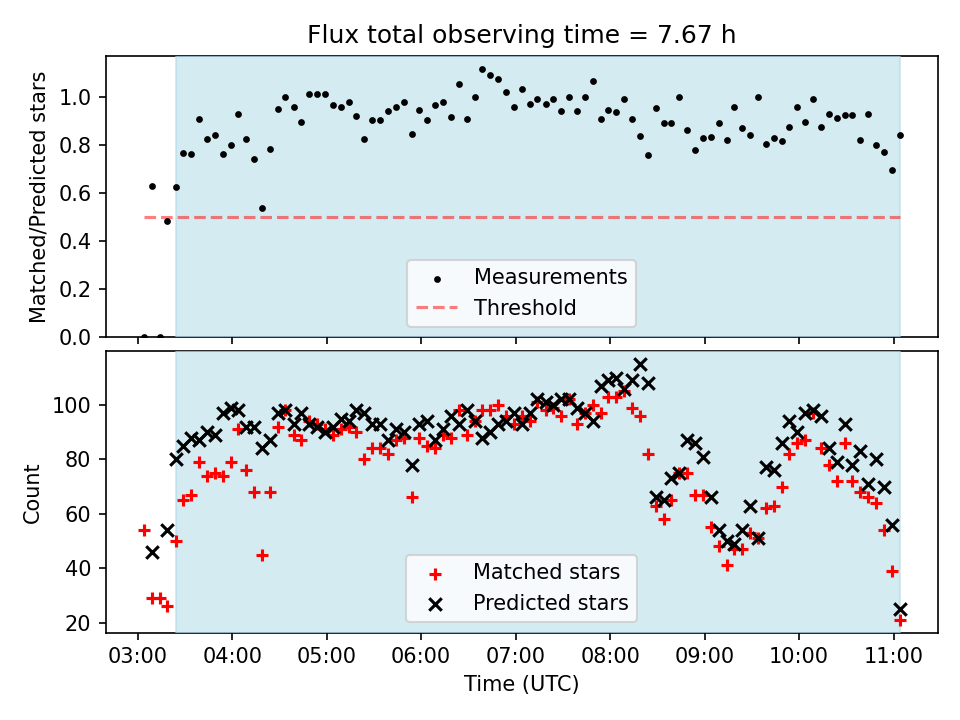 Flux total observing time = 7.67 h

Matched/Predicted stars

1.0
0.8
0.6
0.4
0.2
0.0

Measurements
Threshold

Count

100
80
60
40
20

Matched stars
Predicted stars

03:00 04:00 05:00 06:00 07:00 08:00 09:00 10:00 11:00

Time (UTC)